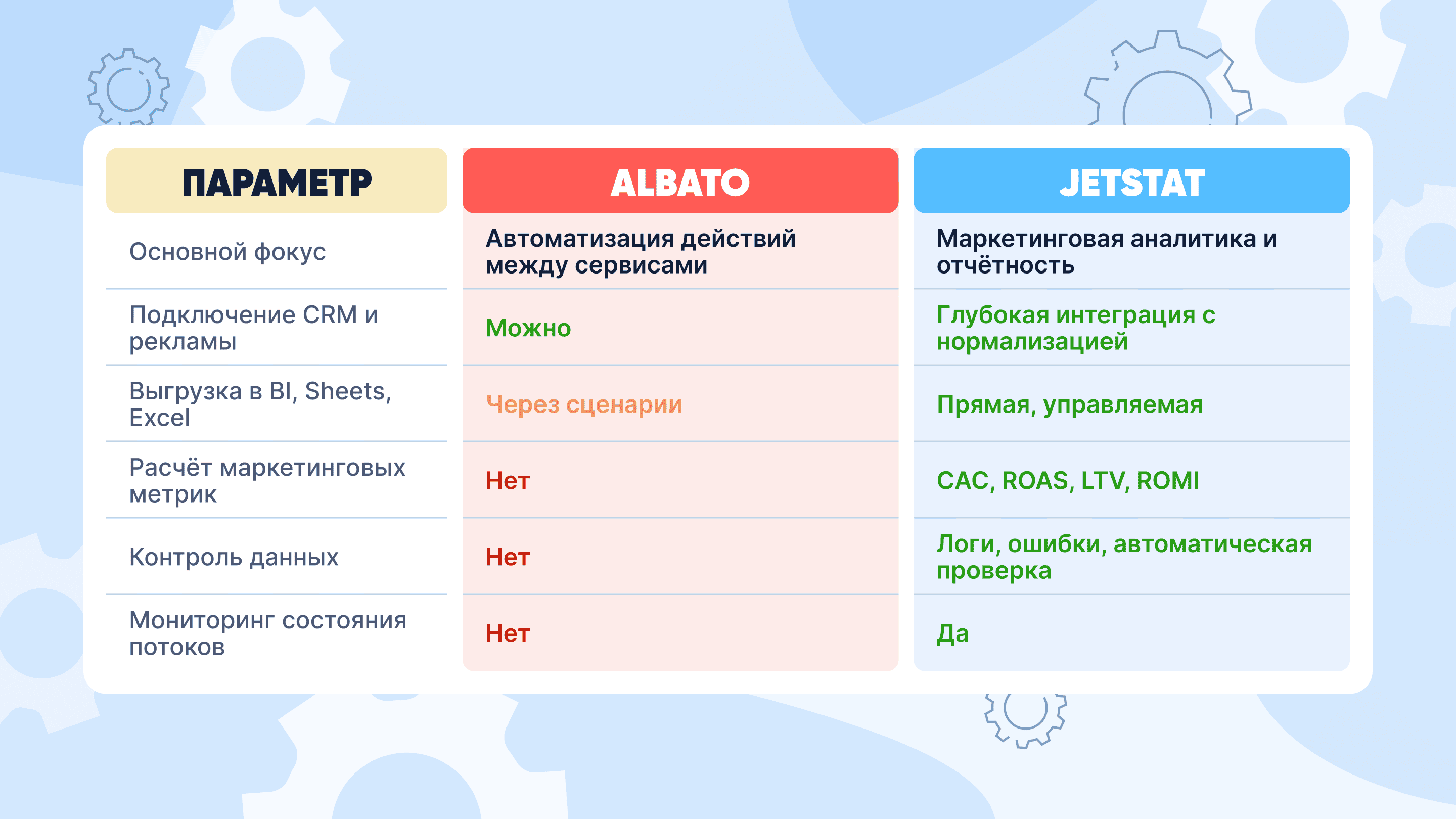 | ПАРАМЕТР | ALBATO | JETSTAT |
|---|---|---|
| Основной фокус | Автоматизация действий между сервисами | Маркетинговая аналитика и отчётность |
| Подключение CRM и рекламы | Можно | Глубокая интеграция с нормализацией |
| Выгрузка в BI, Sheets, Excel | Через сценарии | Прямая, управляемая |
| Расчёт маркетинговых метрик | Нет | CAC, ROAS, LTV, ROMI |
| Контроль данных | Нет | Логи, ошибки, автоматическая проверка |
| Мониторинг состояния потоков | Нет | Да |